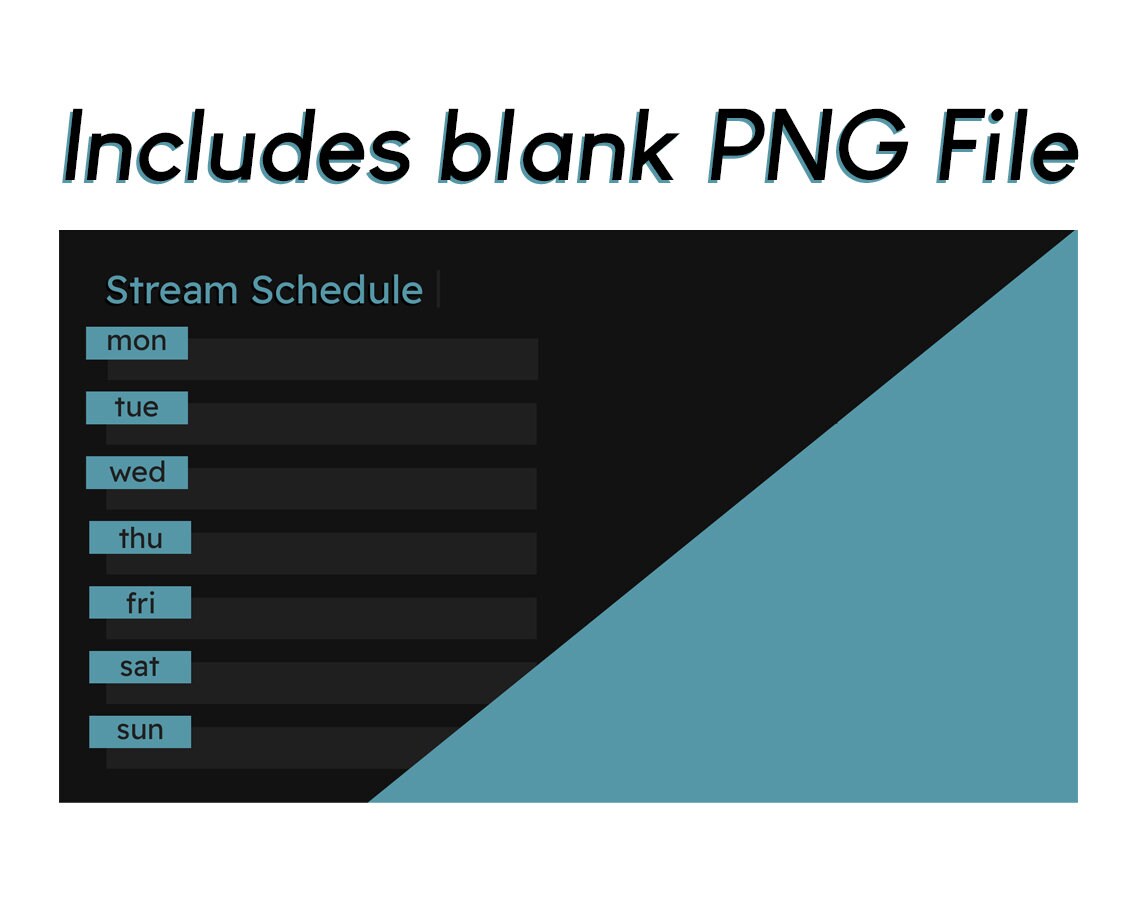 Includes blank PNG File

Stream Schedule

mon

tue

wed

thu

fri

sat

sun